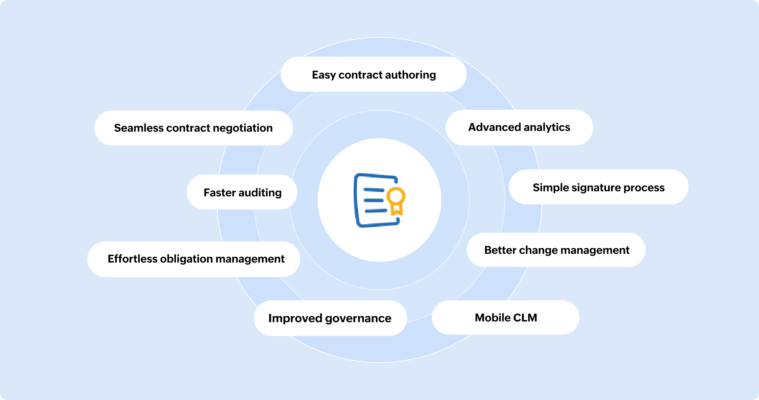 Easy contract authoring

Seamless contract negotiation

Advanced analytics

Faster auditing

Simple signature process

Effortless obligation management

Better change management

Improved governance

Mobile CLM